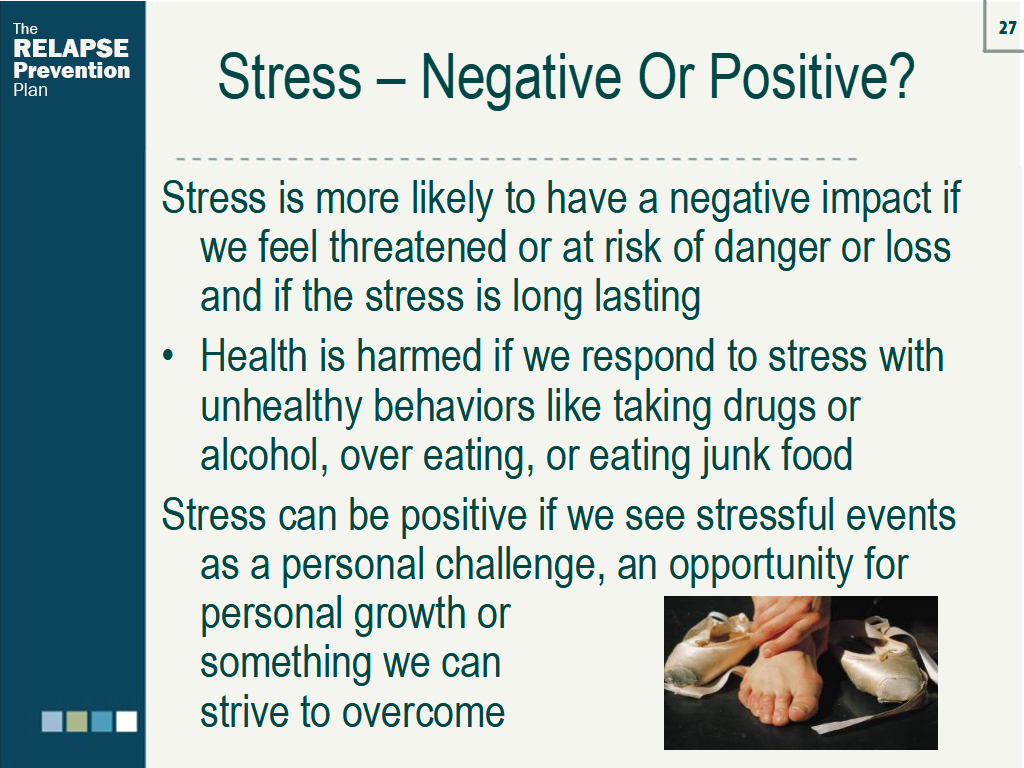 The
RELAPSE
Prevention
Plan

27

Stress – Negative Or Positive?

Stress is more likely to have a negative impact if we feel threatened or at risk of danger or loss and if the stress is long lasting

• Health is harmed if we respond to stress with unhealthy behaviors like taking drugs or alcohol, over eating, or eating junk food

Stress can be positive if we see stressful events as a personal challenge, an opportunity for personal growth or something we can strive to overcome